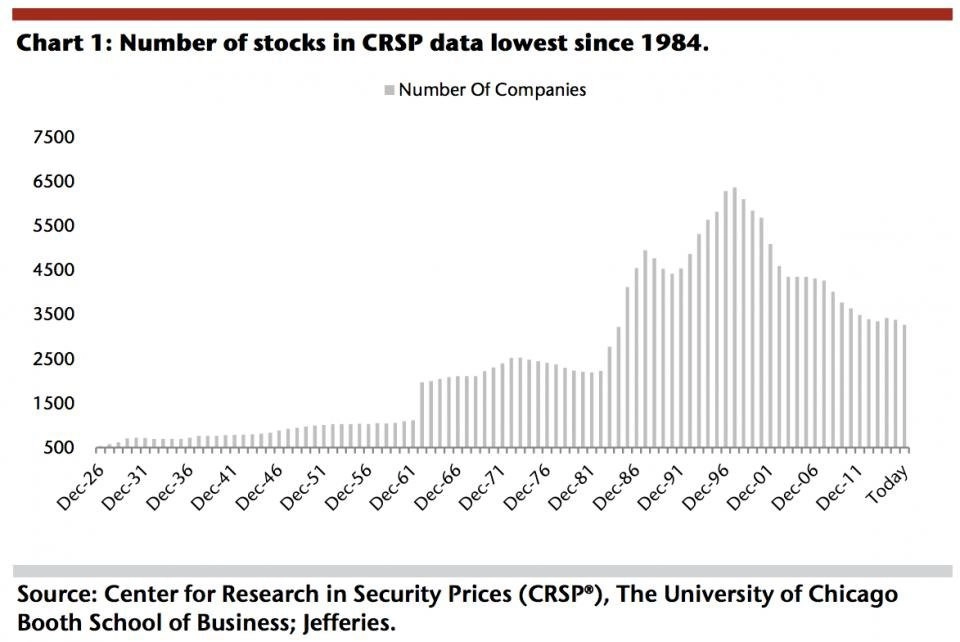 Chart 1: Number of stocks in CRSP data lowest since 1984.

Number Of Companies

7500
6500
5500
4500
3500
2500
1500
500

Dec-26 Dec-31 Dec-36 Dec-41 Dec-46 Dec-51 Dec-56 Dec-61 Dec-66 Dec-71 Dec-76 Dec-81 Dec-86 Dec-91 Dec-96 Dec-01 Dec-06 Dec-11 Today

Source: Center for Research in Security Prices (CRSP®), The University of Chicago Booth School of Business; Jefferies.